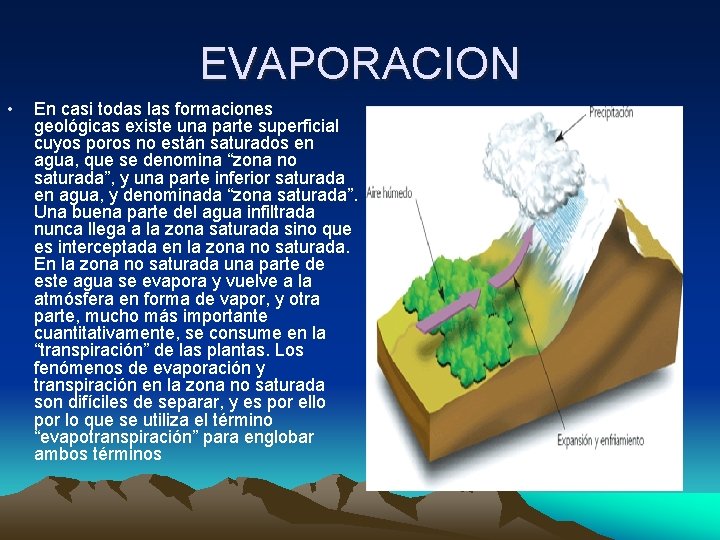 EVAPORACION

• En casi todas las formaciones geológicas existe una parte superficial cuyos poros no están saturados en agua, que se denomina “zona no saturada”, y una parte inferior saturada en agua, y denominada “zona saturada”. Una buena parte del agua infiltrada nunca llega a la zona saturada sino que es interceptada en la zona no saturada. En la zona no saturada una parte de este agua se evapora y vuelve a la atmósfera en forma de vapor, y otra parte, mucho más importante cuantitativamente, se consume en la “transpiración” de las plantas. Los fenómenos de evaporación y transpiración en la zona no saturada son difíciles de separar, y es por ello por lo que se utiliza el término “evapotranspiración” para englobar ambos términos

Precipitación

Aire húmedo

Expansión y enfriamiento